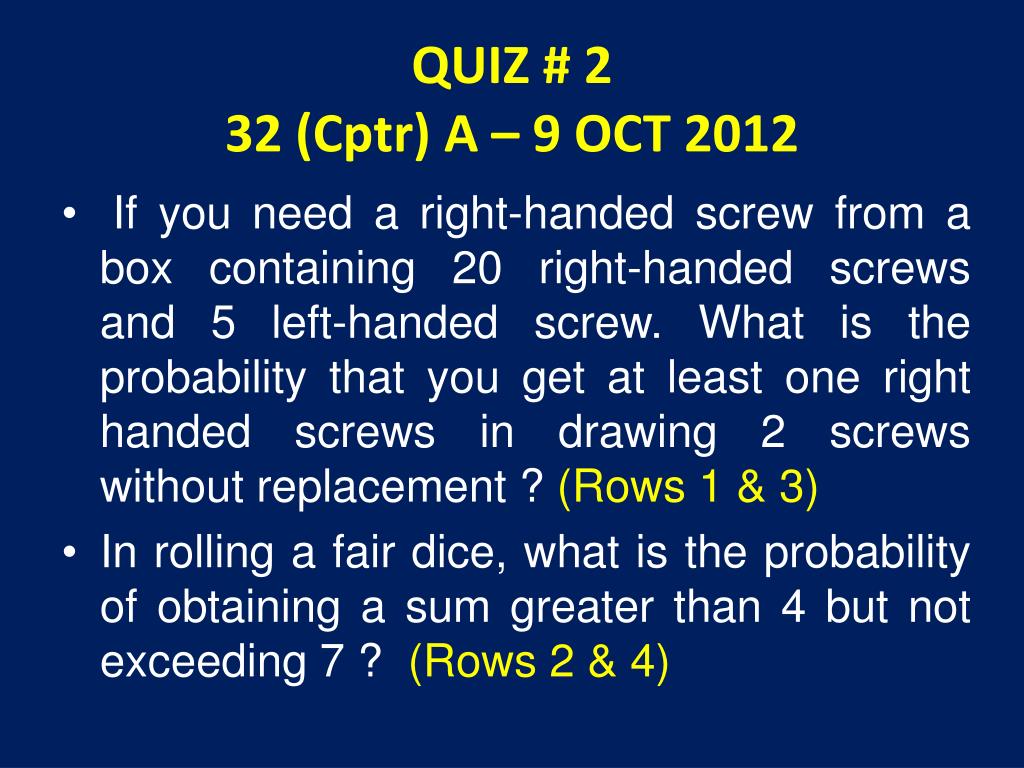 QUIZ # 2
32 (Cptr) A – 9 OCT 2012

• If you need a right-handed screw from a box containing 20 right-handed screws and 5 left-handed screw. What is the probability that you get at least one right handed screws in drawing 2 screws without replacement ? (Rows 1 & 3)
• In rolling a fair dice, what is the probability of obtaining a sum greater than 4 but not exceeding 7 ? (Rows 2 & 4)